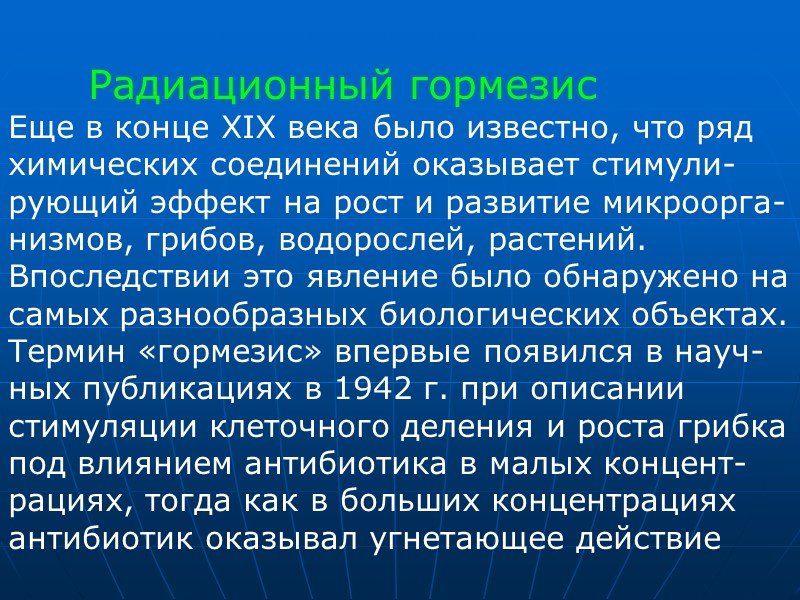 Радиационный гормезис

Еще в конце XIX века было известно, что ряд химических соединений оказывает стимулирующий эффект на рост и развитие микроорганизмов, грибов, водорослей, растений. Впоследствии это явление было обнаружено на самых разнообразных биологических объектах. Термин «гормезис» впервые появился в научных публикациях в 1942 г. при описании стимуляции клеточного деления и роста грибка под влиянием антибиотика в малых концентрациях, тогда как в больших концентрациях антибиотик оказывал угнетающее действие